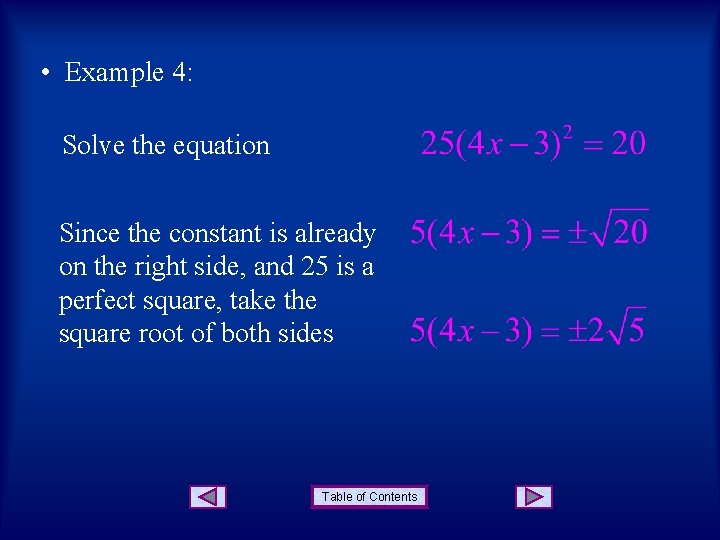 • Example 4:

Solve the equation

$25(4x-3)^2 = 20$

Since the constant is already on the right side, and 25 is a perfect square, take the square root of both sides

$5(4x-3) = \pm\sqrt{20}$

$5(4x-3) = \pm 2\sqrt{5}$

Table of Contents